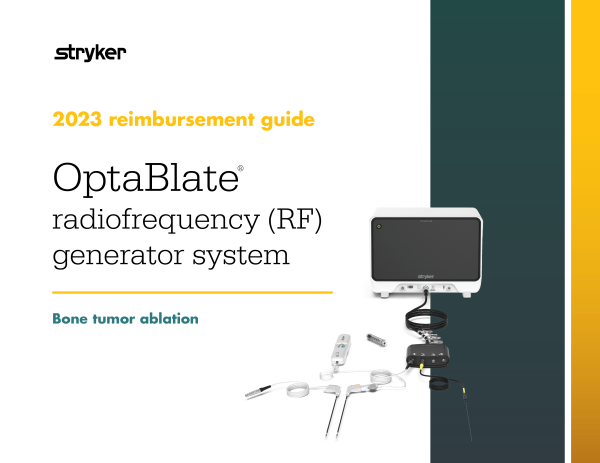 stryker

2023 reimbursement guide

OptaBlate®
radiofrequency (RF) generator system

Bone tumor ablation

stryker